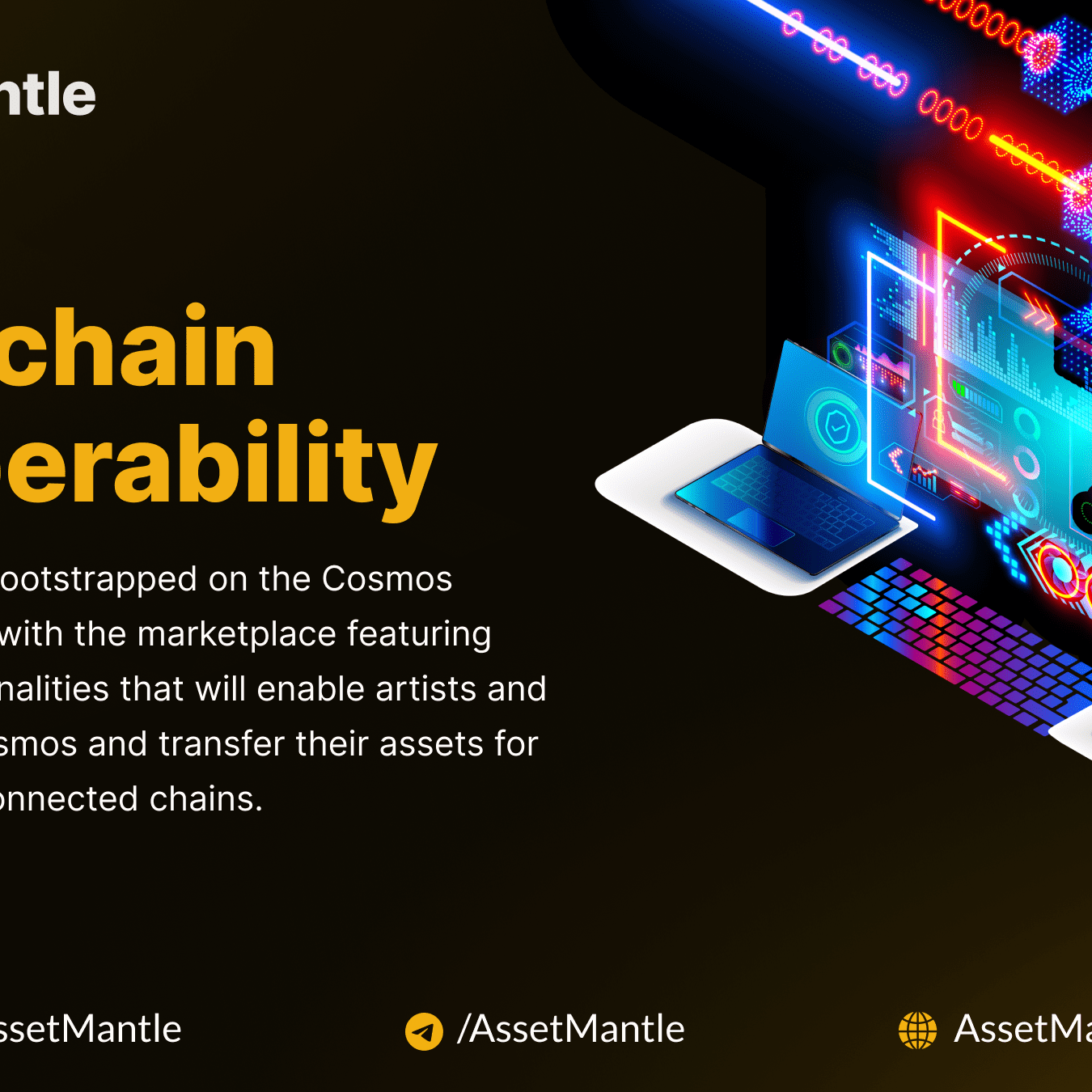 ntle

chain
erability

ootstrapped on the Cosmos with the marketplace featuring nalities that will enable artists and smos and transfer their assets for onnected chains.

ssetMantle

/AssetMantle

AssetMa